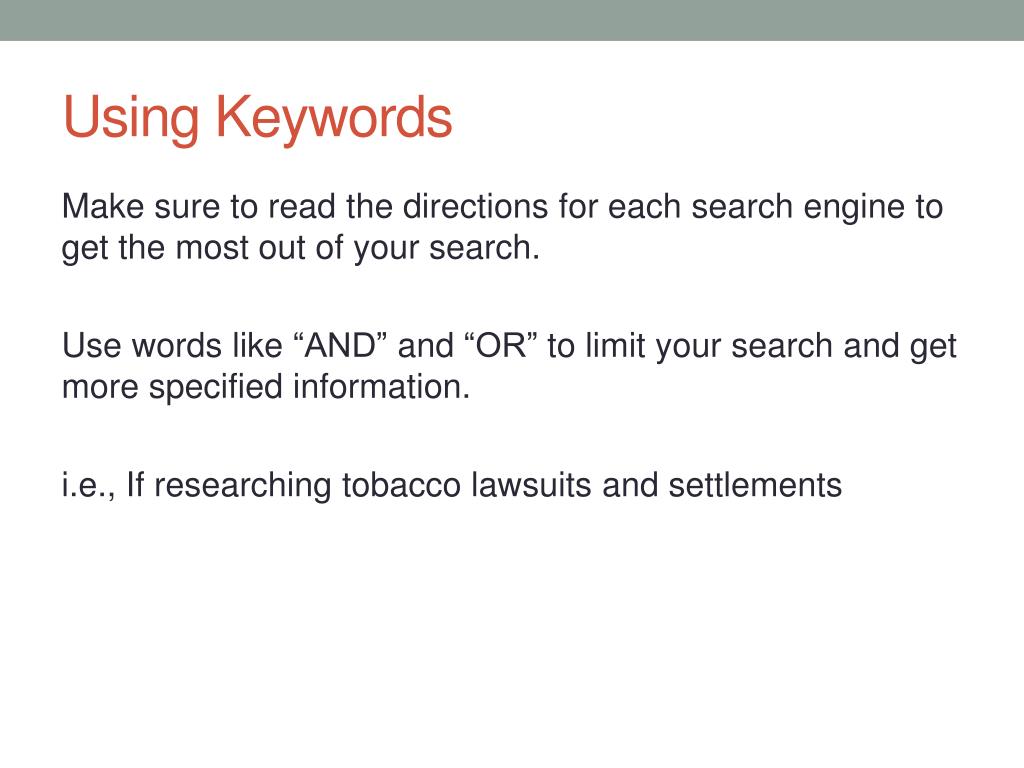 Using Keywords

Make sure to read the directions for each search engine to get the most out of your search.

Use words like “AND” and “OR” to limit your search and get more specified information.

i.e., If researching tobacco lawsuits and settlements